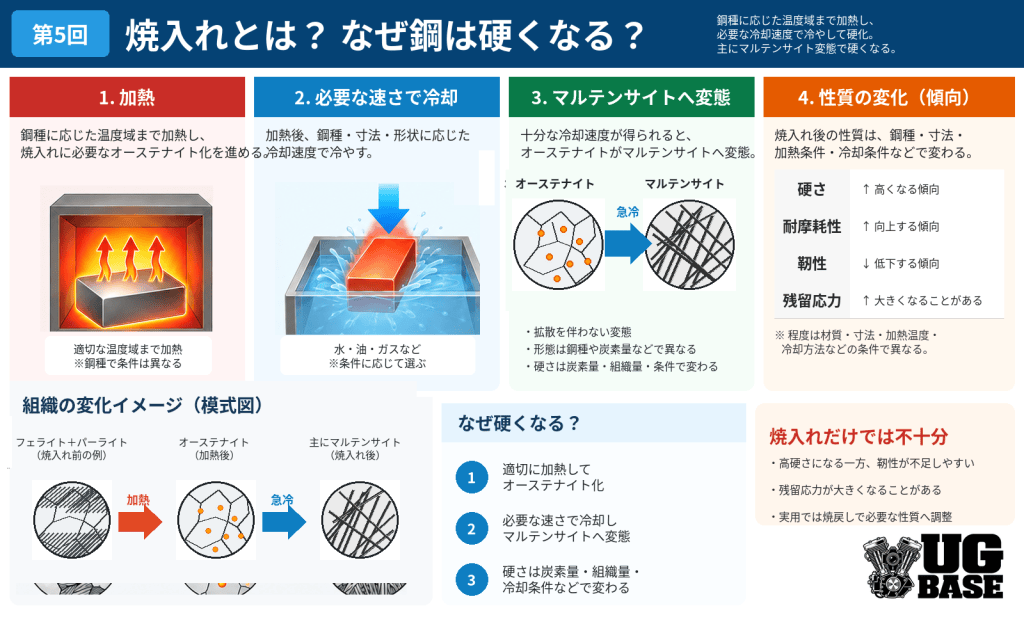 第5回

焼入れとは？ なぜ鋼は硬くなる？

鋼種に応じた温度域まで加熱し、必要な冷却速度で冷やして硬化。主にマルテンサイト変態で硬くなる。

1. 加熱

鋼種に応じた温度域まで加熱し、焼入れに必要なオーステナイト化を進める。

適切な温度域まで加熱
※鋼種で条件は異なる

2. 必要な速さで冷却

加熱後、鋼種・寸法・形状に応じた冷却速度で冷やす。

水・油・ガスなど
※条件に応じて選ぶ

3. マルテンサイトへ変態

十分な冷却速度が得られると、オーステナイトがマルテンサイトへ変態。

オーステナイト

急冷

マルテンサイト

・拡散を伴わない変態
・形態は鋼種や炭素量などで異なる
・硬さは炭素量・組織量・条件で変わる

4. 性質の変化（傾向）

焼入れ後の性質は、鋼種・寸法・加熱条件・冷却条件などで変わる。

| 硬さ | ↑ 高くなる傾向 |
|---|---|
| 耐摩耗性 | ↑ 向上する傾向 |
| 靭性 | ↓ 低下する傾向 |
| 残留応力 | ↑ 大きくなることがある |

※ 程度は材質・寸法・加熱温度・冷却方法などの条件で異なる。

組織の変化イメージ（模式図）

フェライト＋パーライト
（焼入れ前の例）

加熱

オーステナイト
（加熱後）

急冷

主にマルテンサイト
（焼入れ後）

なぜ硬くなる？

1 適切に加熱してオーステナイト化

2 必要な速さで冷却しマルテンサイトへ変態

3 硬さは炭素量・組織量・冷却条件などで変わる

焼入れだけでは不十分

・高硬さになる一方、靭性が不足しやすい
・残留応力が大きくなることがある
・実用では焼戻しで必要な性質へ調整

UG BASE